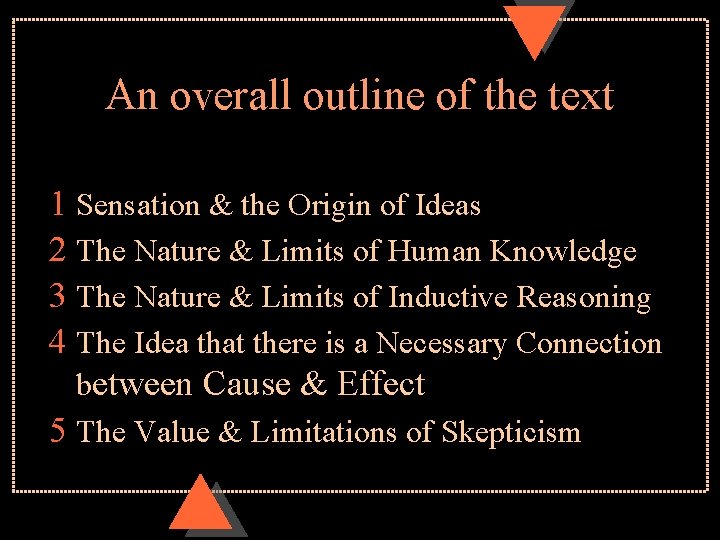 An overall outline of the text

1 Sensation & the Origin of Ideas
2 The Nature & Limits of Human Knowledge
3 The Nature & Limits of Inductive Reasoning
4 The Idea that there is a Necessary Connection between Cause & Effect
5 The Value & Limitations of Skepticism